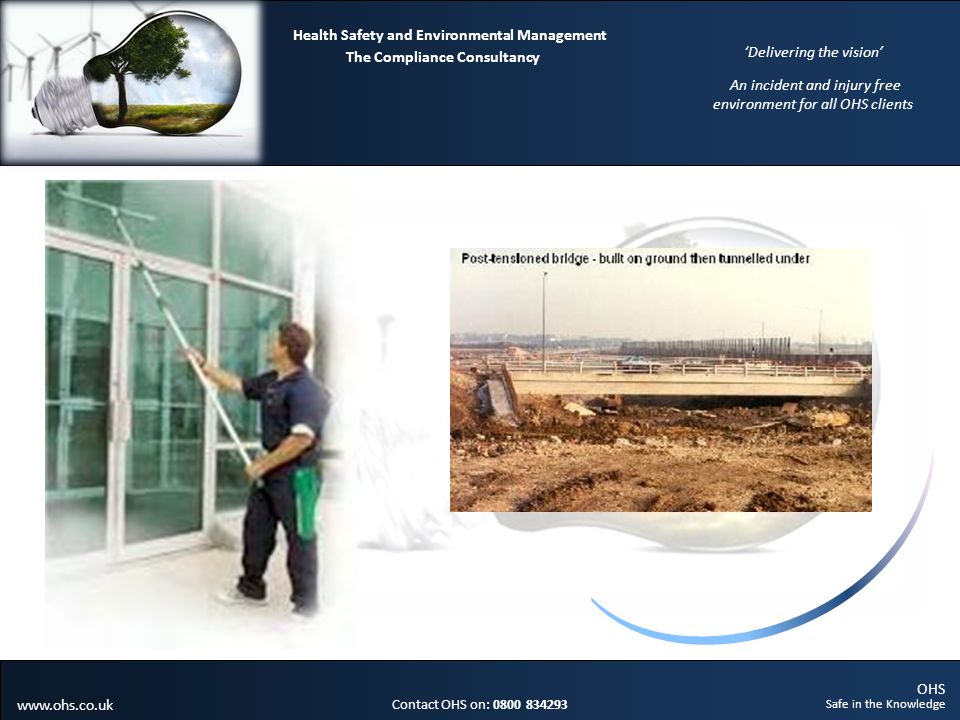 Health Safety and Environmental Management
The Compliance Consultancy

'Delivering the vision'

An incident and injury free environment for all OHS clients

Post-tensioned bridge - built on ground then tunnelled under

www.ohs.co.uk

Contact OHS on: 0800 834293

OHS
Safe in the Knowledge